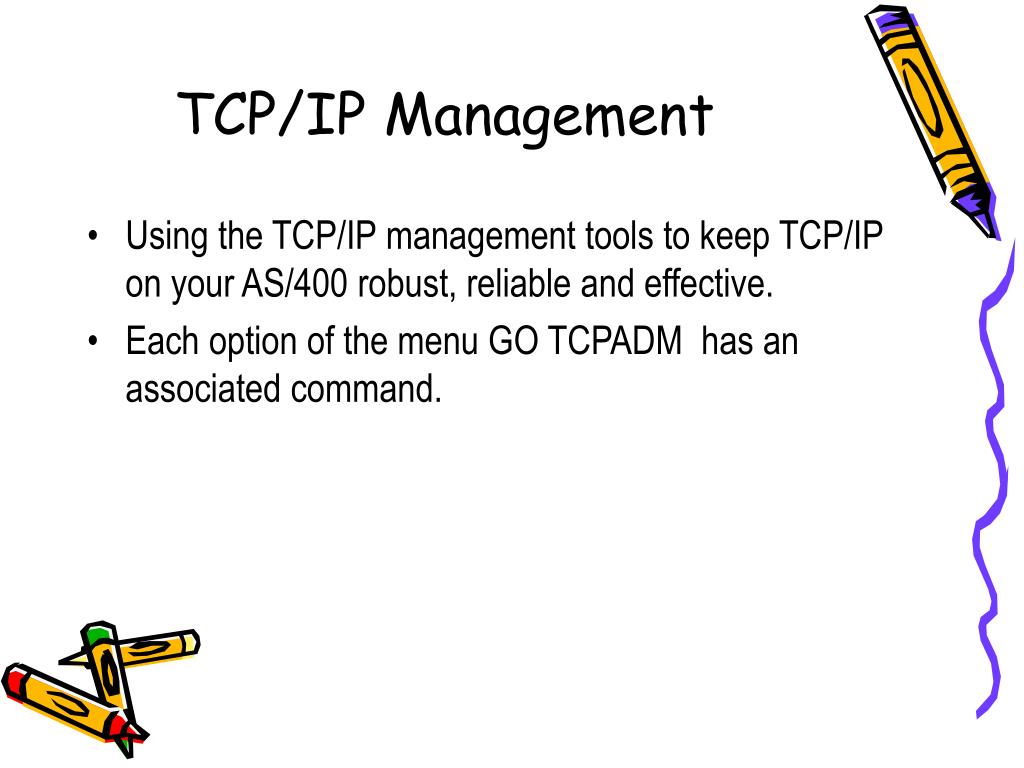 TCP/IP Management

• Using the TCP/IP management tools to keep TCP/IP on your AS/400 robust, reliable and effective.
• Each option of the menu GO TCPADM has an associated command.